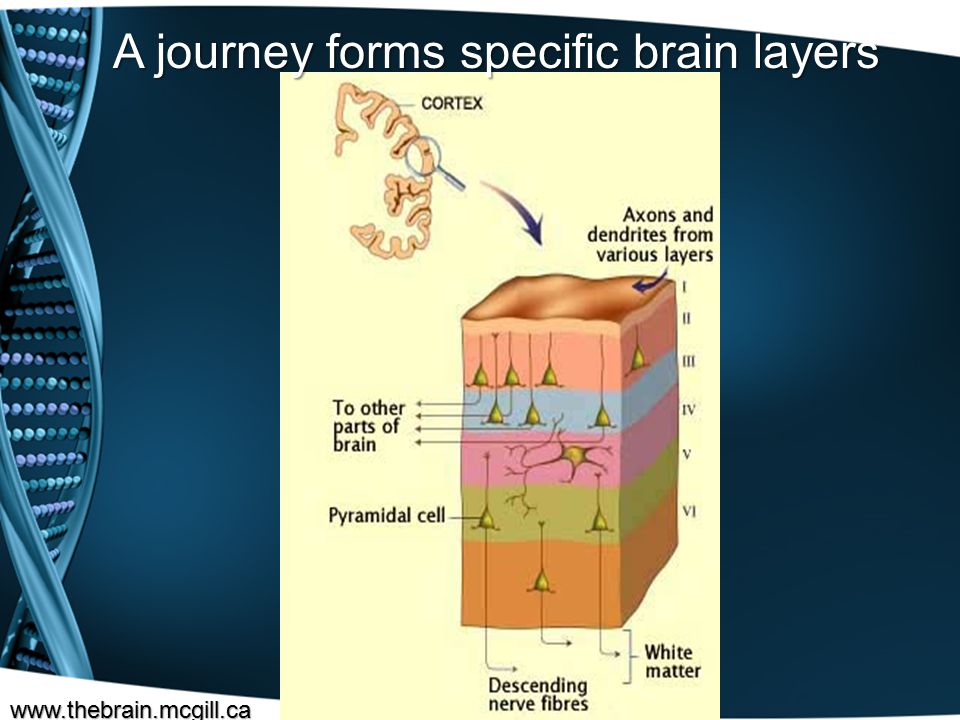 A journey forms specific brain layers

CORTEX

Axons and dendrites from various layers

I

II

III

IV

V

VI

To other parts of brain

Pyramidal cell

White matter

Descending nerve fibres

www.thebrain.mcgill.ca